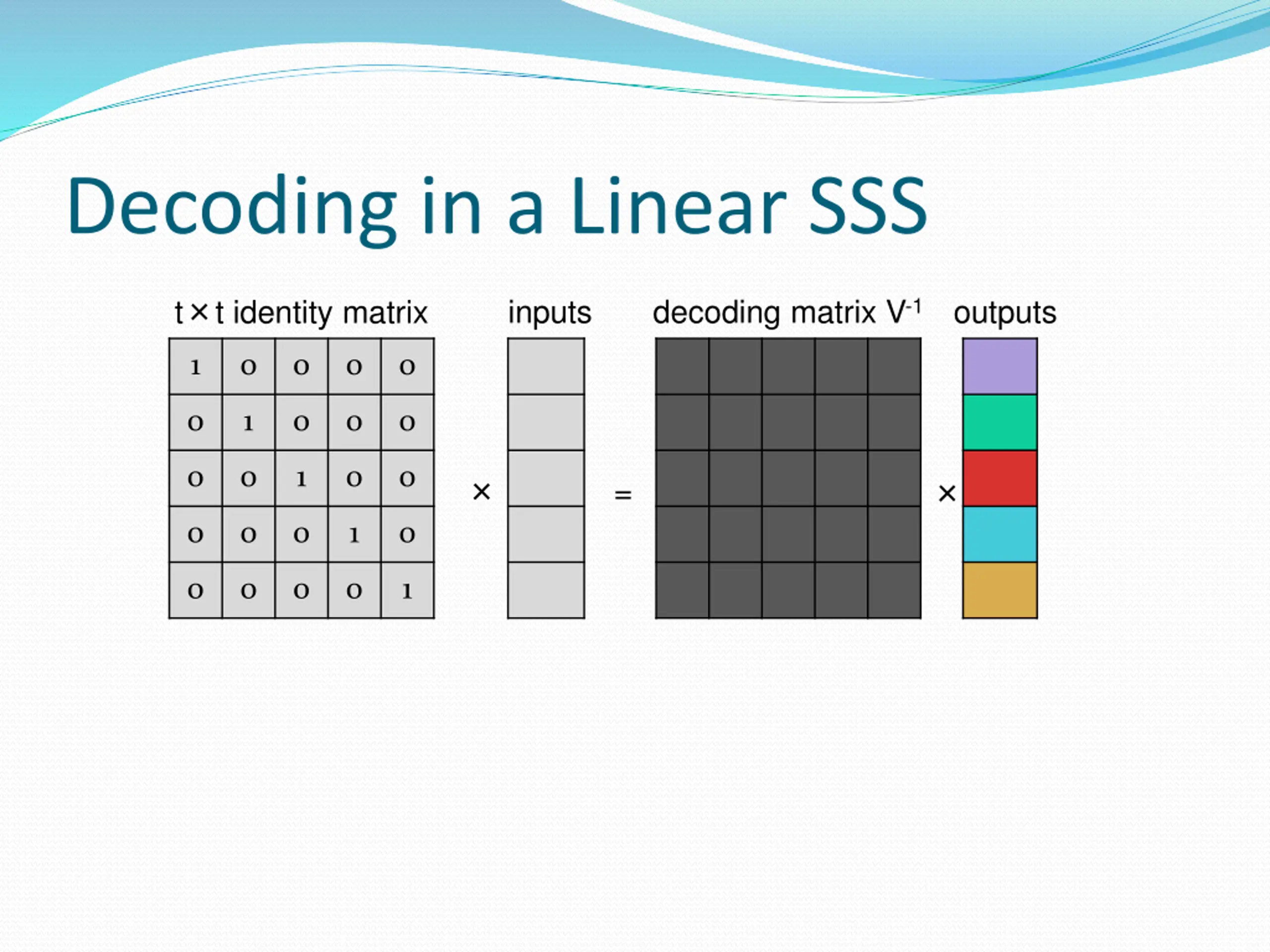 Decoding in a Linear SSS

t × t identity matrix

| 1 | 0 | 0 | 0 | 0 |
|---|---|---|---|---|
| 0 | 1 | 0 | 0 | 0 |
| 0 | 0 | 1 | 0 | 0 |
| 0 | 0 | 0 | 1 | 0 |
| 0 | 0 | 0 | 0 | 1 |

×

inputs

=

decoding matrix $V^{-1}$

×

outputs